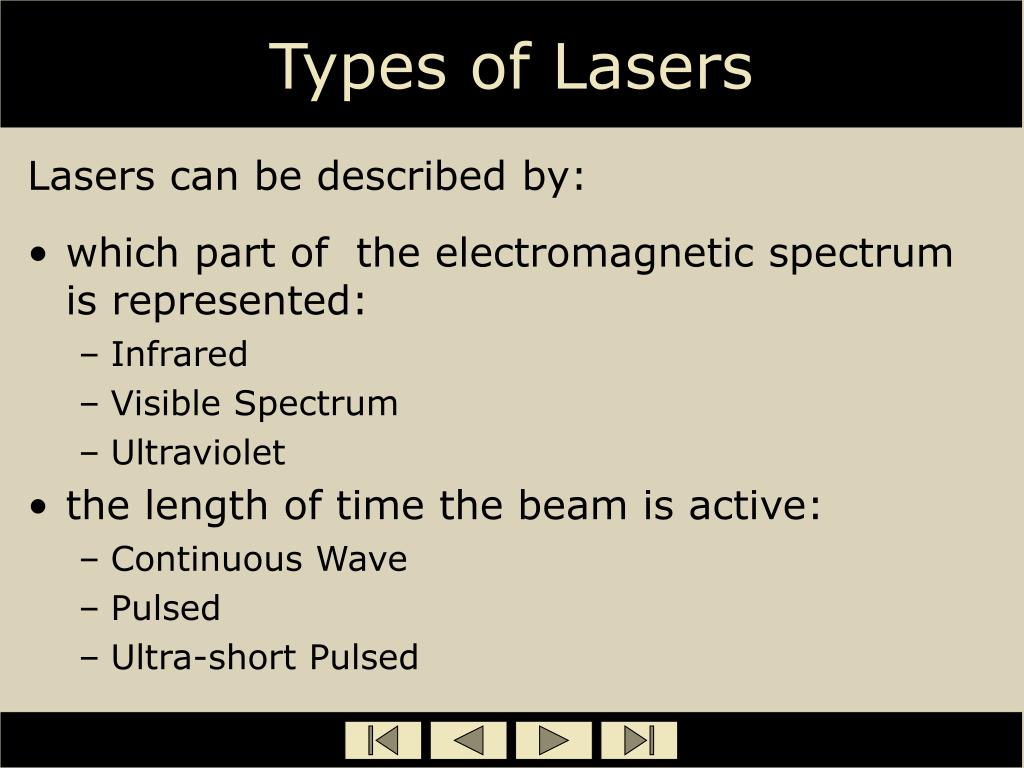 Types of Lasers

Lasers can be described by:

• which part of the electromagnetic spectrum is represented:
– Infrared
– Visible Spectrum
– Ultraviolet

• the length of time the beam is active:
– Continuous Wave
– Pulsed
– Ultra-short Pulsed